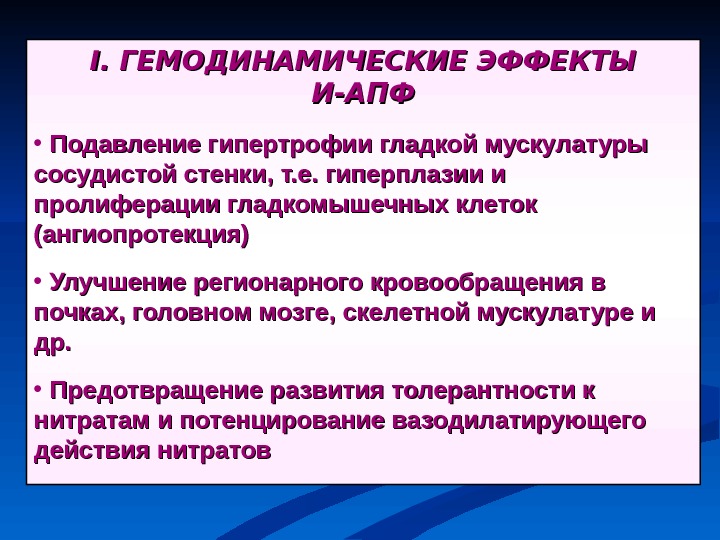 I. ГЕМОДИНАМИЧЕСКИЕ ЭФФЕКТЫ И-АПФ

• Подавление гипертрофии гладкой мускулатуры сосудистой стенки, т.е. гиперплазии и пролиферации гладкомышечных клеток (ангиопротекция)

• Улучшение регионарного кровообращения в почках, головном мозге, скелетной мускулатуре и др.

• Предотвращение развития толерантности к нитратам и потенцирование вазодилатирующего действия нитратов